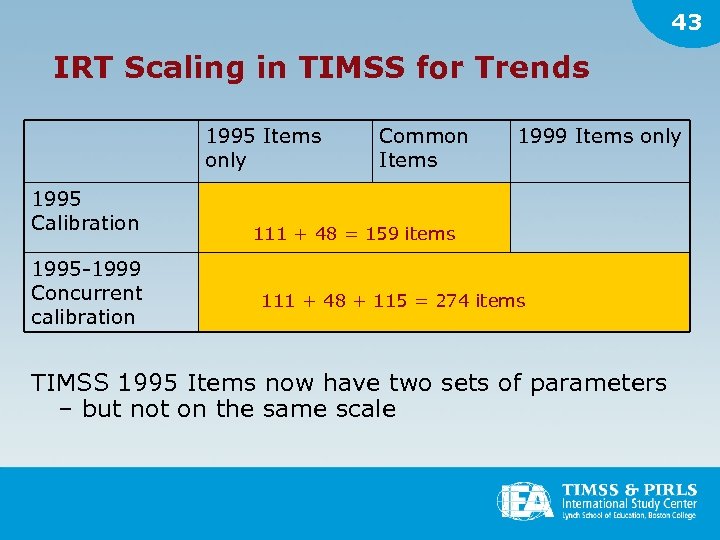 43

IRT Scaling in TIMSS for Trends

| | 1995 Items only | Common Items | 1999 Items only |
|---|---|---|---|
| 1995 Calibration | 111 + 48 = 159 items | | |
| 1995-1999 Concurrent calibration | 111 + 48 + 115 = 274 items | | |

TIMSS 1995 Items now have two sets of parameters – but not on the same scale

IEA TIMSS & PIRLS International Study Center Lynch School of Education, Boston College